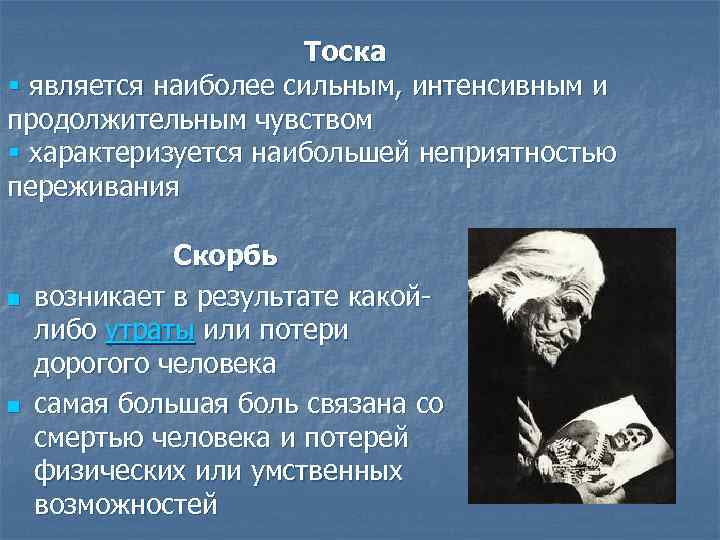 Тоска

▪ является наиболее сильным, интенсивным и продолжительным чувством

▪ характеризуется наибольшей неприятностью переживания

Скорбь

▪ возникает в результате какой-либо утраты или потери дорогого человека

▪ самая большая боль связана со смертью человека и потерей физических или умственных возможностей